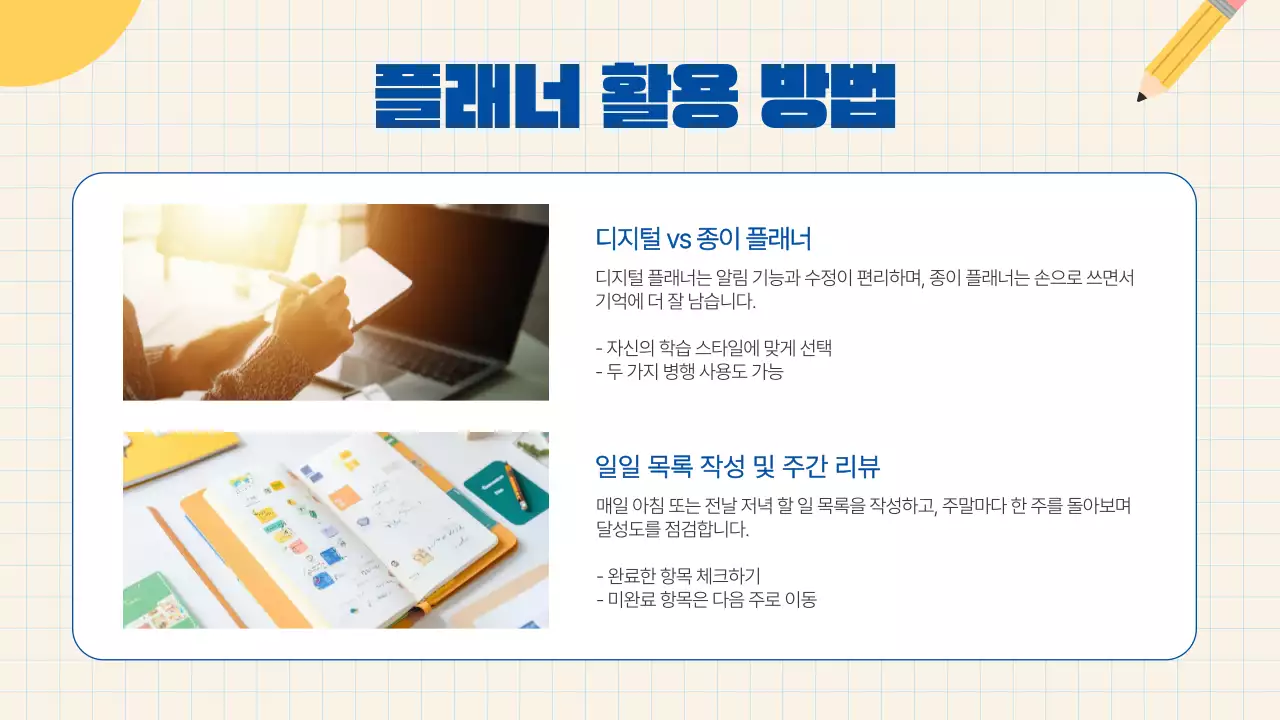 플래너 활용 방법

디지털 vs 종이 플래너

디지털 플래너는 알림 기능과 수정이 편리하며, 종이 플래너는 손으로 쓰면서 기억에 더 잘 남습니다.

- 자신의 학습 스타일에 맞게 선택
- 두 가지 병행 사용도 가능

일일 목록 작성 및 주간 리뷰

매일 아침 또는 전날 저녁 할 일 목록을 작성하고, 주말마다 한 주를 돌아보며 달성도를 점검합니다.

- 완료한 항목 체크하기
- 미완료 항목은 다음 주로 이동